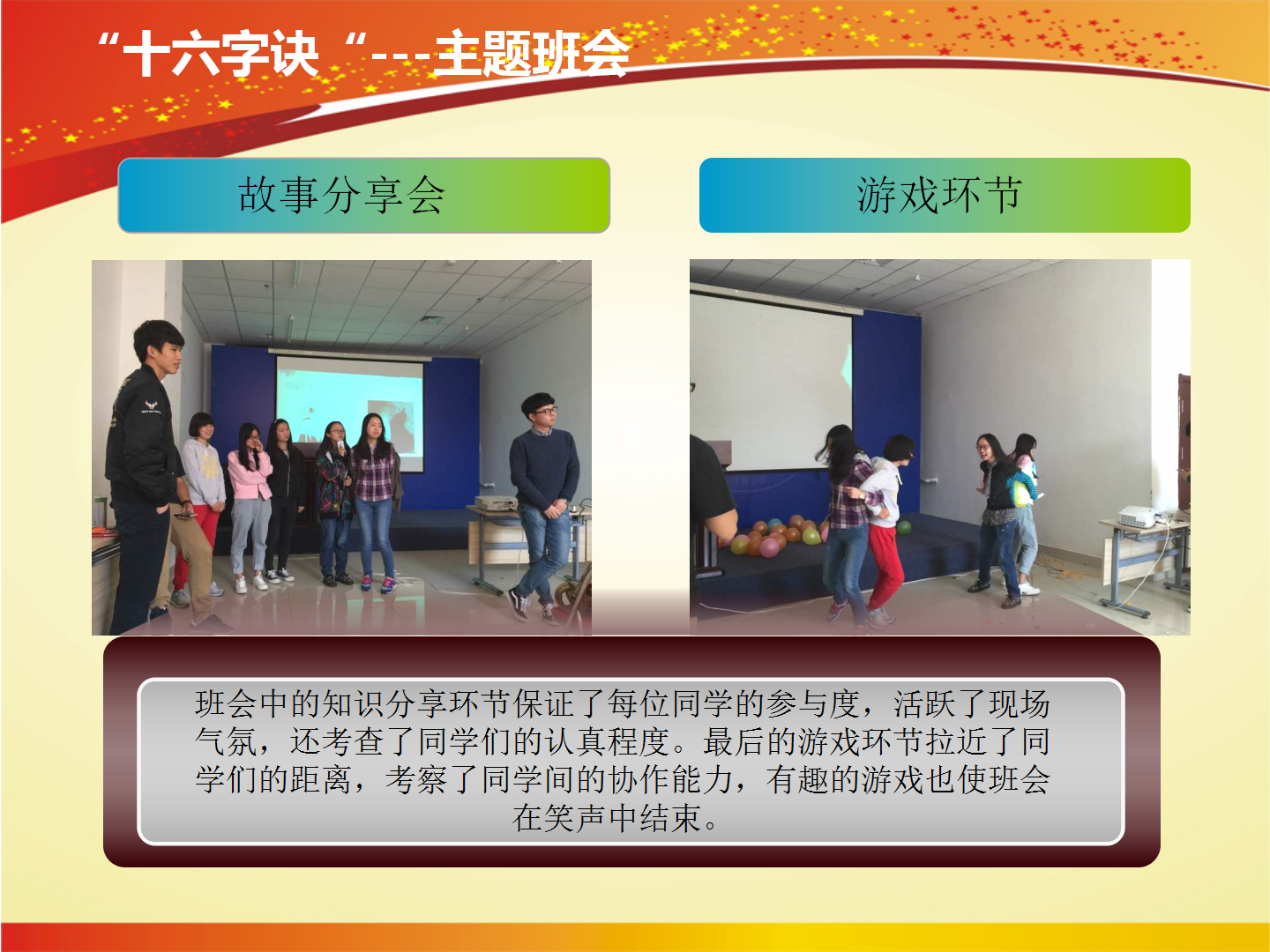 “十六字诀“---主题班会

故事分享会

游戏环节

班会中的知识分享环节保证了每位同学的参与度，活跃了现场气氛，还考查了同学们的认真程度。最后的游戏环节拉近了同学们的距离，考察了同学间的协作能力，有趣的游戏也使班会在笑声中结束。